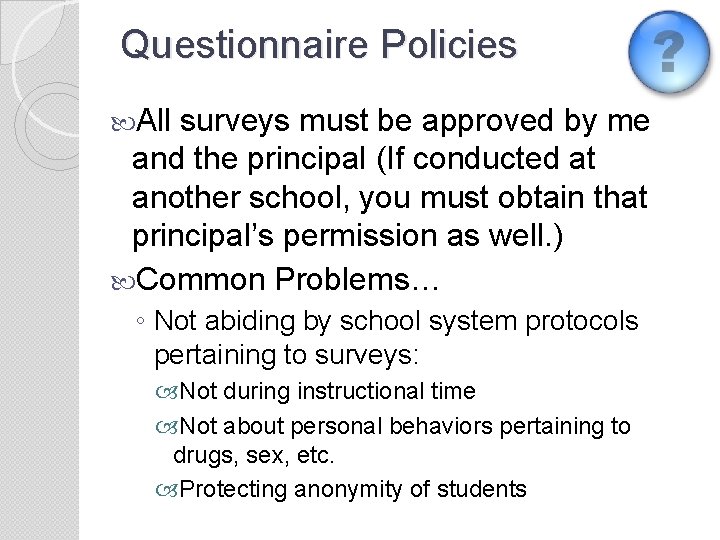 Questionnaire Policies

?

All surveys must be approved by me and the principal (If conducted at another school, you must obtain that principal's permission as well.)

Common Problems…

◦ Not abiding by school system protocols pertaining to surveys:

Not during instructional time

Not about personal behaviors pertaining to drugs, sex, etc.

Protecting anonymity of students